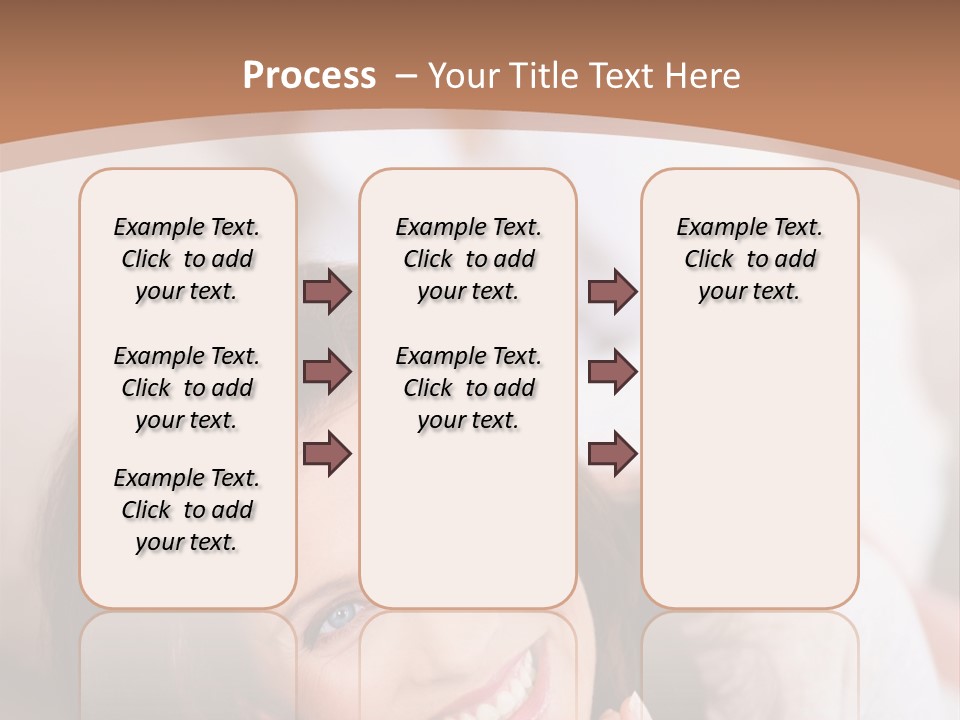 Process – Your Title Text Here

Example Text. Click to add your text.

Example Text. Click to add your text.

Example Text. Click to add your text.

Example Text. Click to add your text.

Example Text. Click to add your text.

Example Text. Click to add your text.